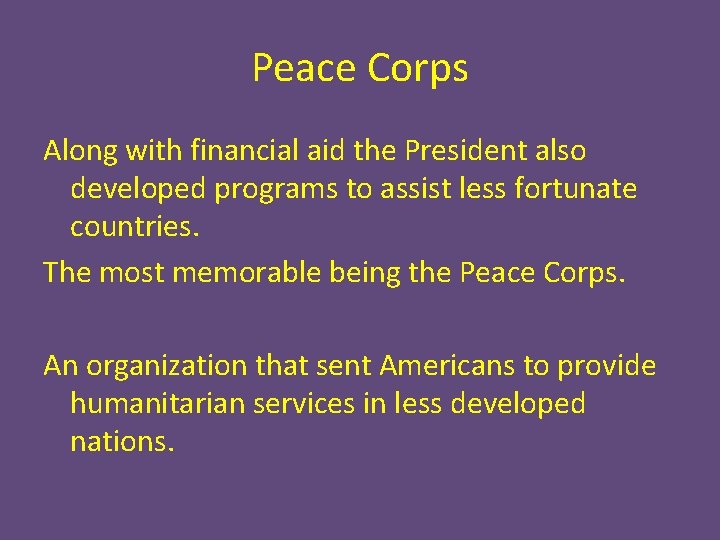 Peace Corps

Along with financial aid the President also developed programs to assist less fortunate countries.

The most memorable being the Peace Corps.

An organization that sent Americans to provide humanitarian services in less developed nations.